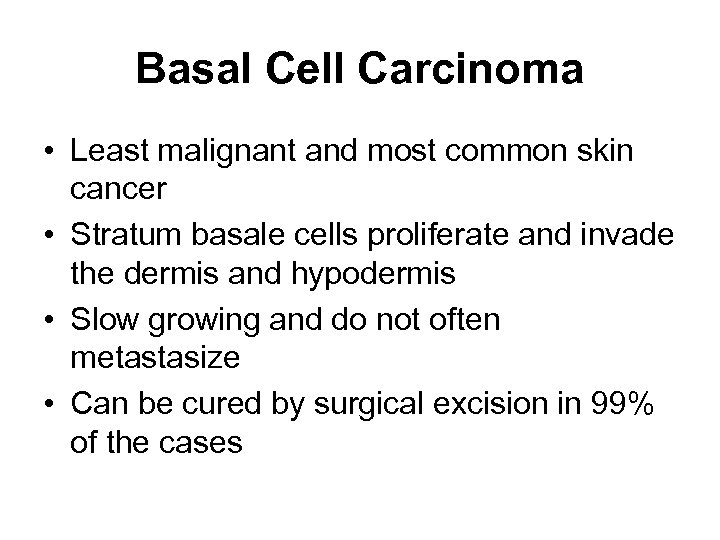 Basal Cell Carcinoma

• Least malignant and most common skin cancer
• Stratum basale cells proliferate and invade the dermis and hypodermis
• Slow growing and do not often metastasize
• Can be cured by surgical excision in 99% of the cases